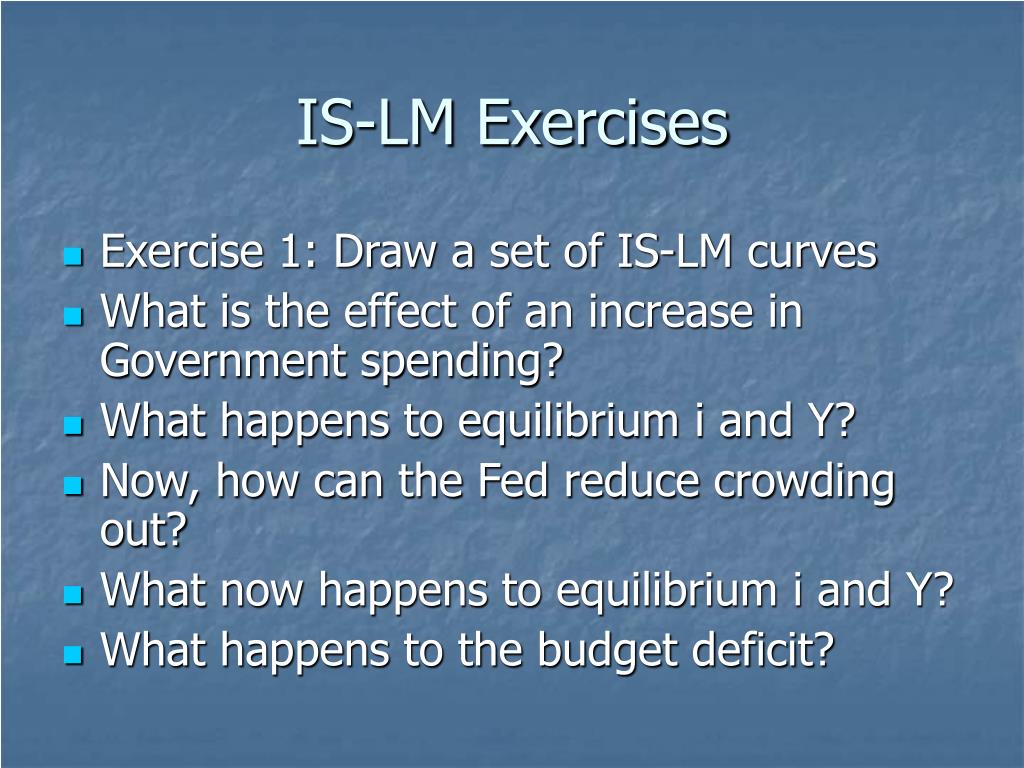 IS-LM Exercises

- Exercise 1: Draw a set of IS-LM curves
- What is the effect of an increase in Government spending?
- What happens to equilibrium i and Y?
- Now, how can the Fed reduce crowding out?
- What now happens to equilibrium i and Y?
- What happens to the budget deficit?